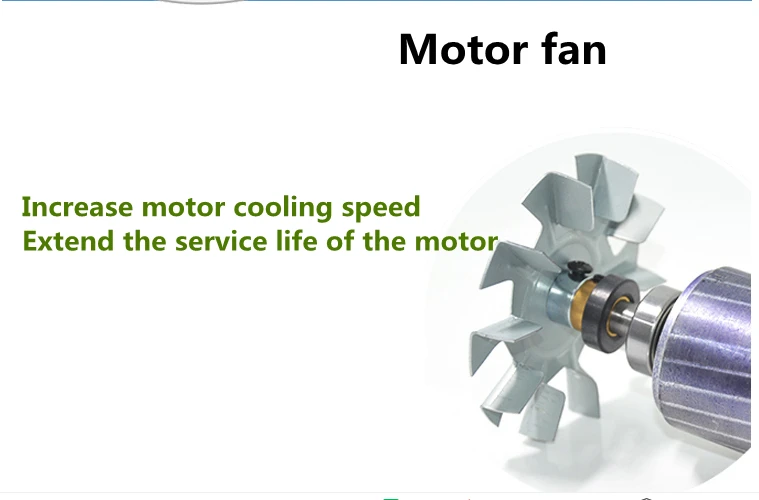 Motor fan

Increase motor cooling speed
Extend the service life of the motor